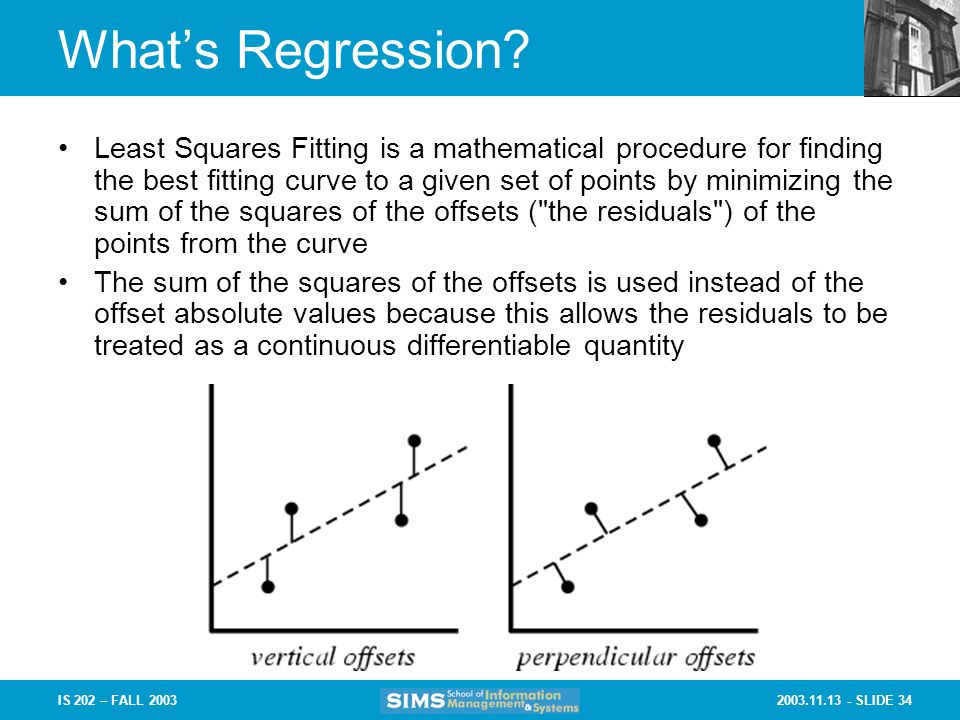 What’s Regression?

• Least Squares Fitting is a mathematical procedure for finding the best fitting curve to a given set of points by minimizing the sum of the squares of the offsets ("the residuals") of the points from the curve

• The sum of the squares of the offsets is used instead of the offset absolute values because this allows the residuals to be treated as a continuous differentiable quantity

vertical offsets

perpendicular offsets

IS 202 – FALL 2003

SIMS School of Information Management & Systems

2003.11.13 - SLIDE 34